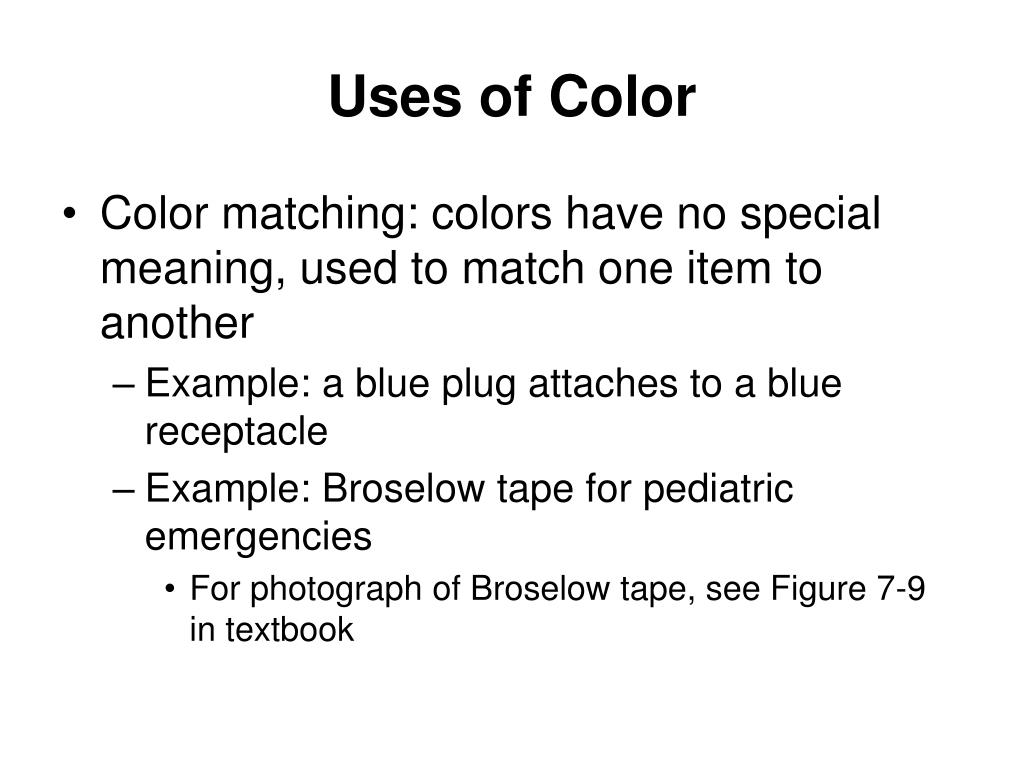 Uses of Color

• Color matching: colors have no special meaning, used to match one item to another

– Example: a blue plug attaches to a blue receptacle

– Example: Broselow tape for pediatric emergencies

• For photograph of Broselow tape, see Figure 7-9 in textbook